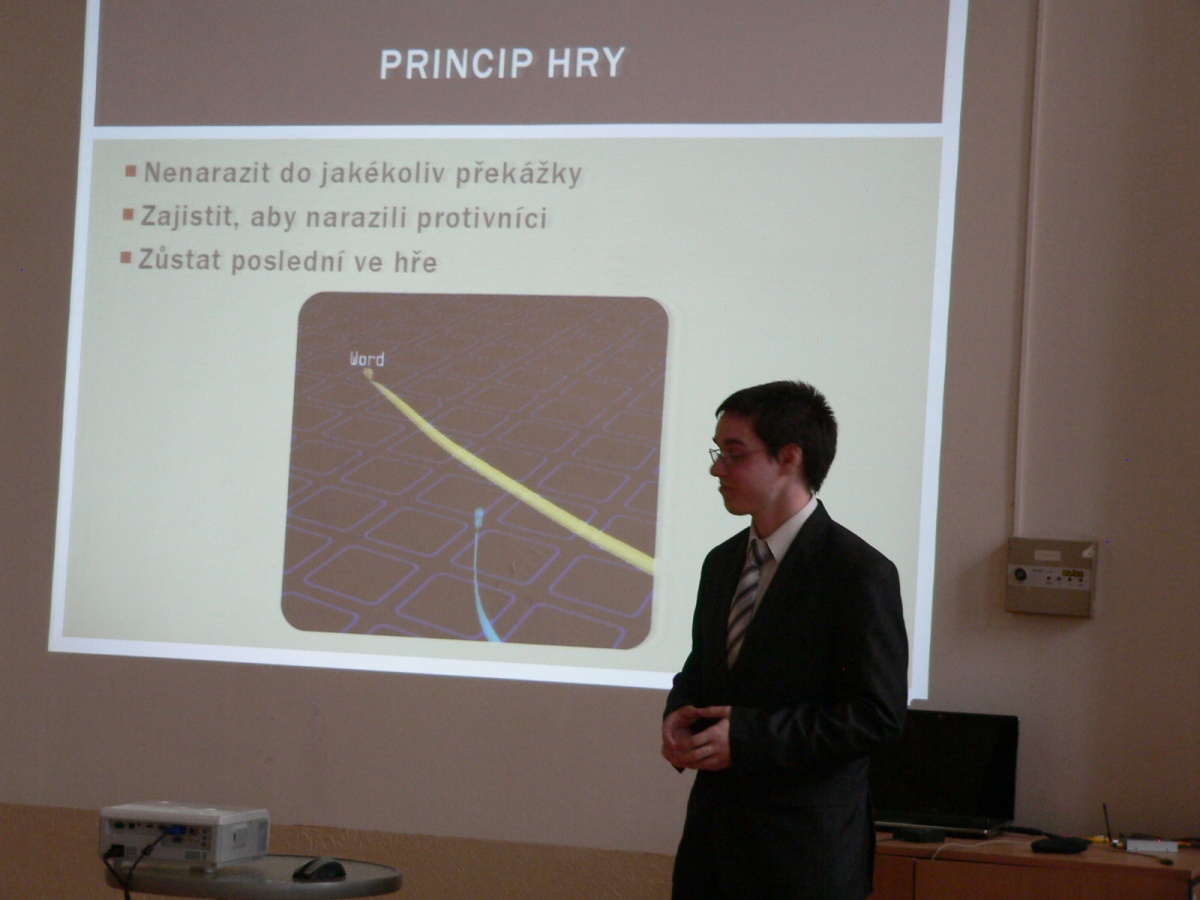 PRINCIP HRY

Nenarazit do jakékoliv překážky
Zajistit, aby narazili protivníci
Zůstat poslední ve hře

Word